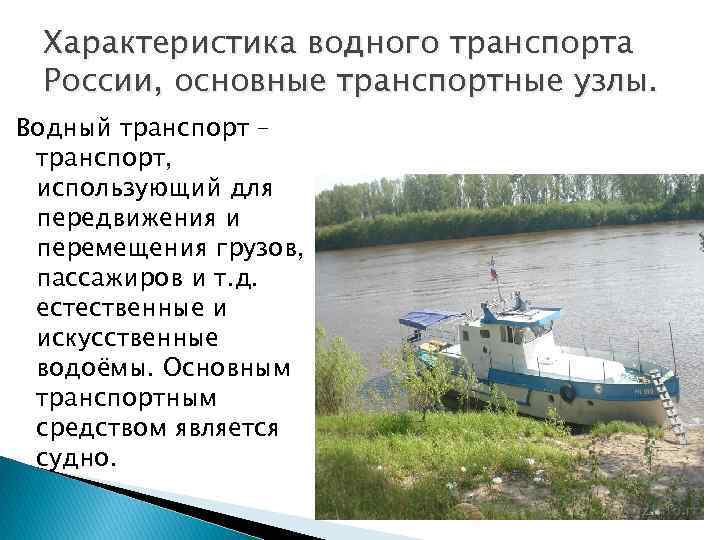 Характеристика водного транспорта России, основные транспортные узлы.

Водный транспорт – транспорт, использующий для передвижения и перемещения грузов, пассажиров и т.д. естественные и искусственные водоёмы. Основным транспортным средством является судно.